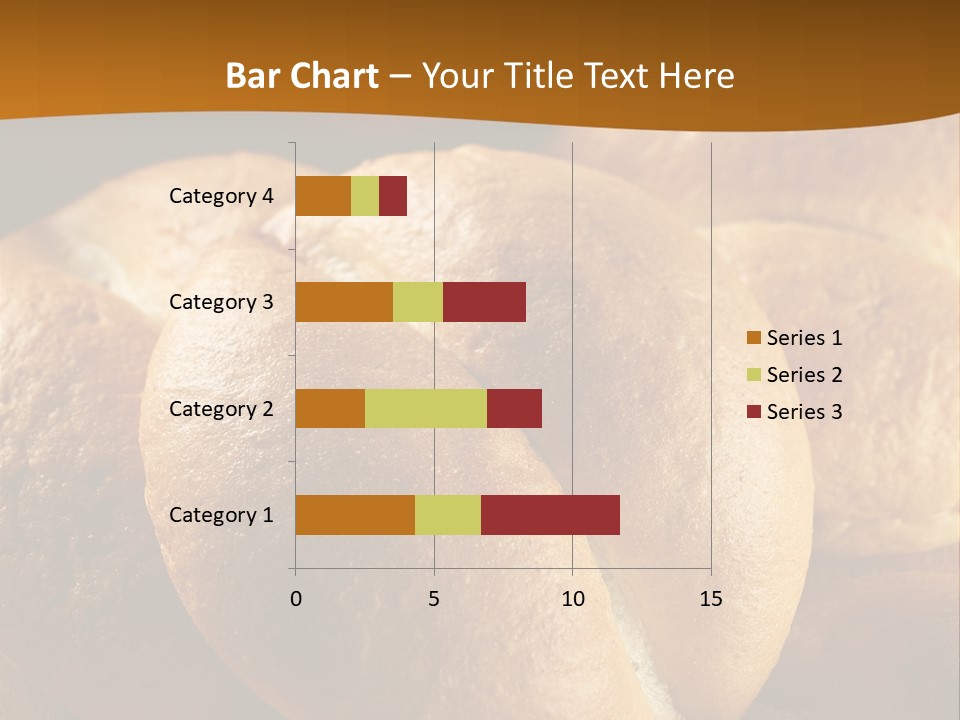 Bar Chart – Your Title Text Here

Category 4
Category 3
Category 2
Category 1

0 5 10 15

Series 1
Series 2
Series 3